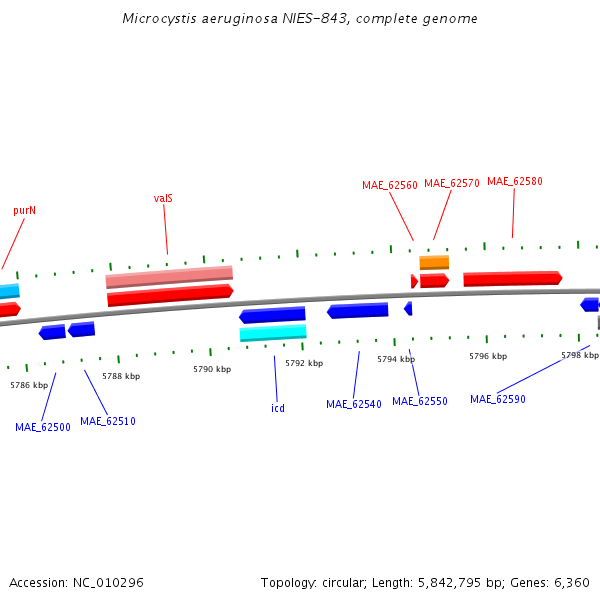 Microcystis aeruginosa NIES-843, complete genome

purN

valS

MAE_62560 MAE_62570 MAE_62580

5786 kbp

5788 kbp

5790 kbp

5792 kbp

5794 kbp

5796 kbp

5798 kbp

MAE_62500

MAE_62510

icd

MAE_62540

MAE_62550

MAE_62590

Accession: NC_010296

Topology: circular; Length: 5,842,795 bp; Genes: 6,360